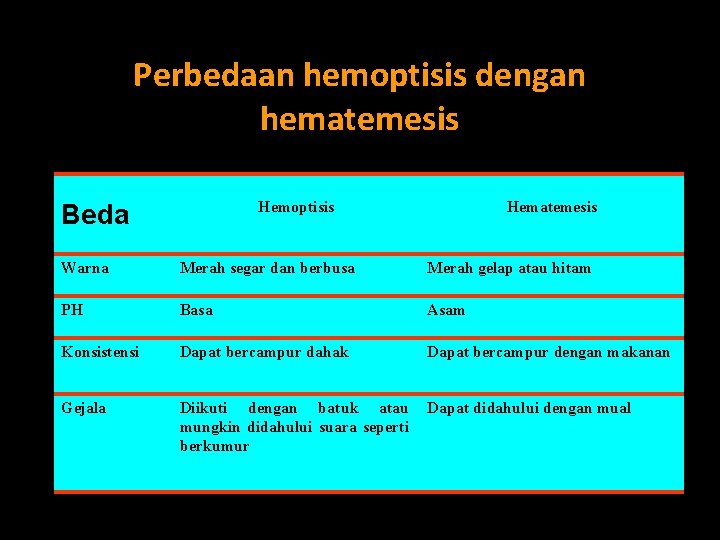 Perbedaan hemoptisis dengan hematemesis

| Beda | Hemoptisis | Hematemesis |
|---|---|---|
| Warna | Merah segar dan berbusa | Merah gelap atau hitam |
| PH | Basa | Asam |
| Konsistensi | Dapat bercampur dahak | Dapat bercampur dengan makanan |
| Gejala | Diikuti dengan batuk atau mungkin didahului suara seperti berkumur | Dapat didahului dengan mual |